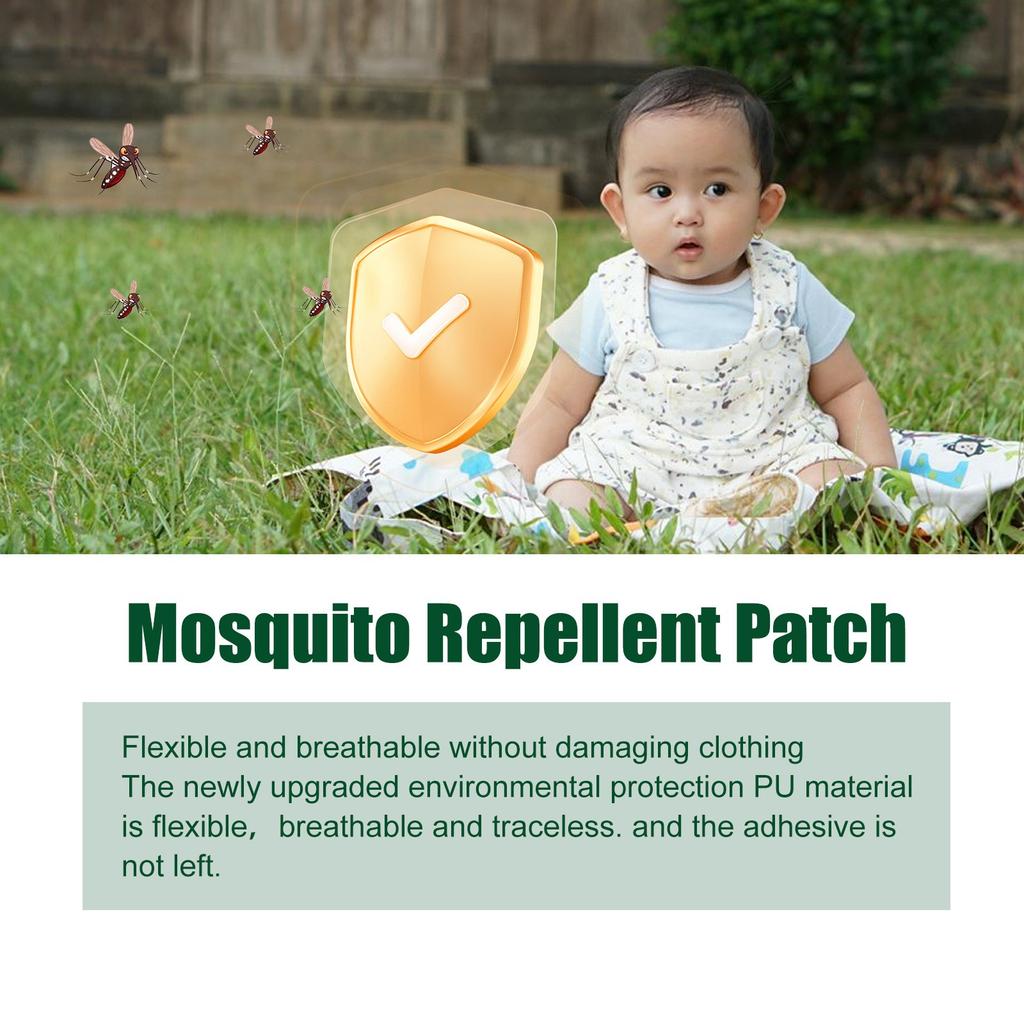 Mosquito Repellent Patch

Flexible and breathable without damaging clothing
The newly upgraded environmental protection PU material is flexible， breathable and traceless. and the adhesive is not left.